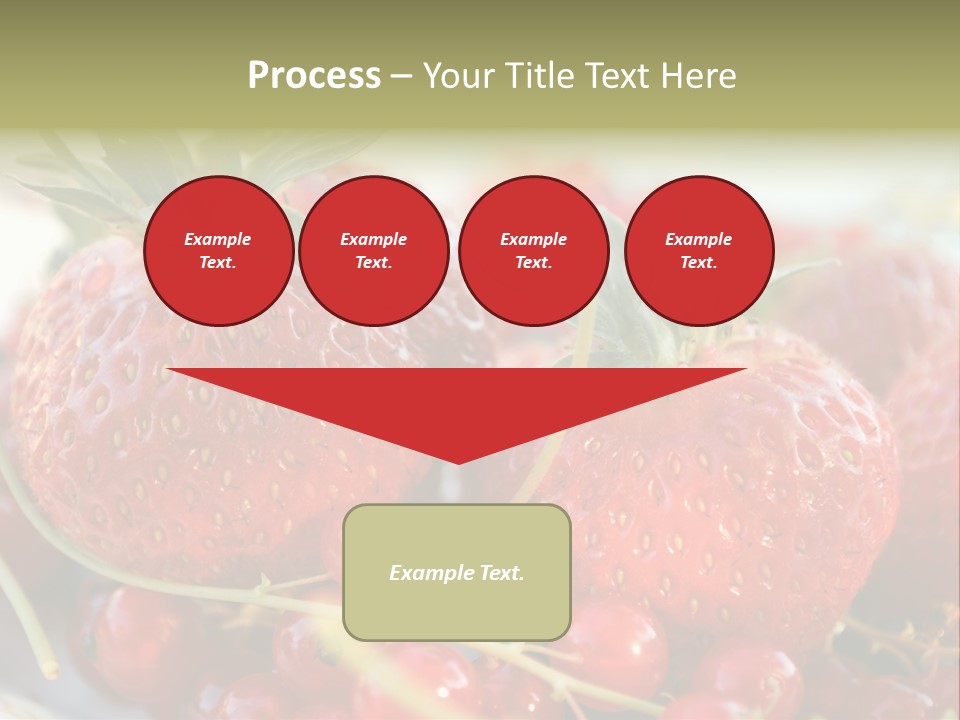 Process – Your Title Text Here

Example Text.

Example Text.

Example Text.

Example Text.

Example Text.